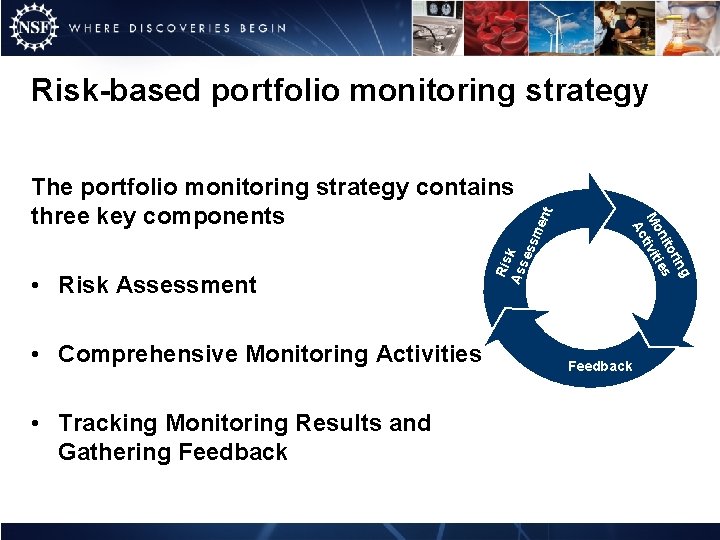 NSF WHERE DISCOVERIES BEGIN

Risk-based portfolio monitoring strategy

The portfolio monitoring strategy contains three key components

• Risk Assessment

• Comprehensive Monitoring Activities

• Tracking Monitoring Results and Gathering Feedback

Risk Assessment

Monitoring Activities

Feedback